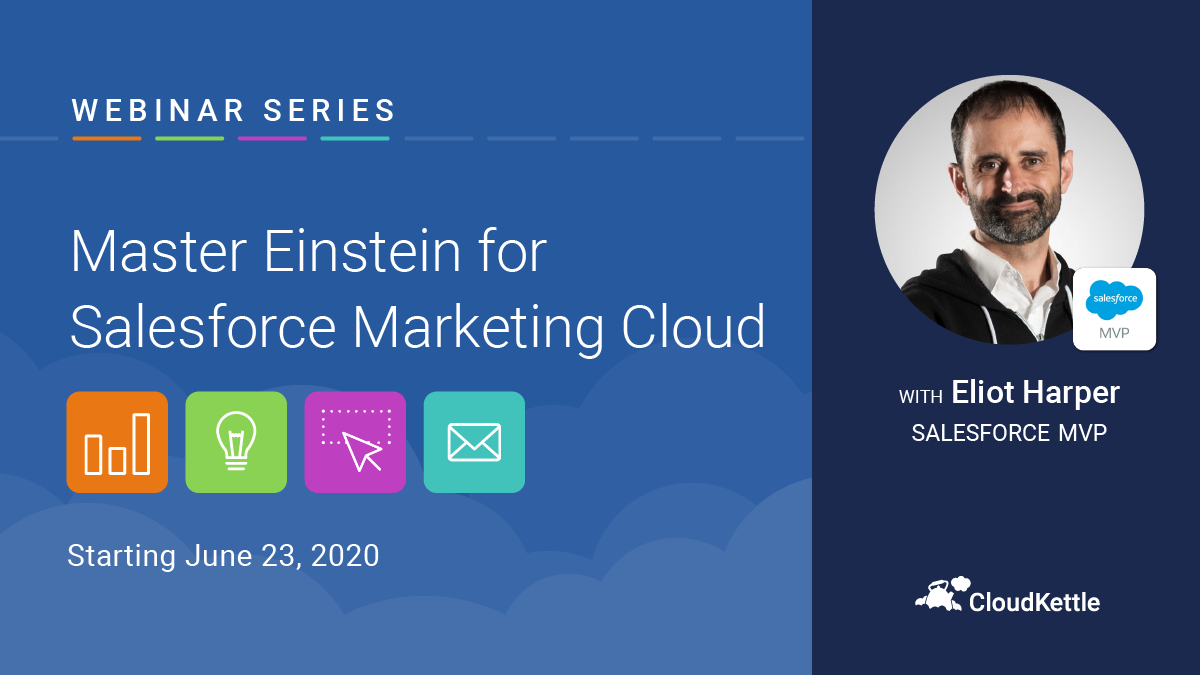 WEBINAR SERIES

Master Einstein for Salesforce Marketing Cloud

Starting June 23, 2020

salesforce
MVP

WITH Eliot Harper
SALESFORCE MVP

CloudKettle